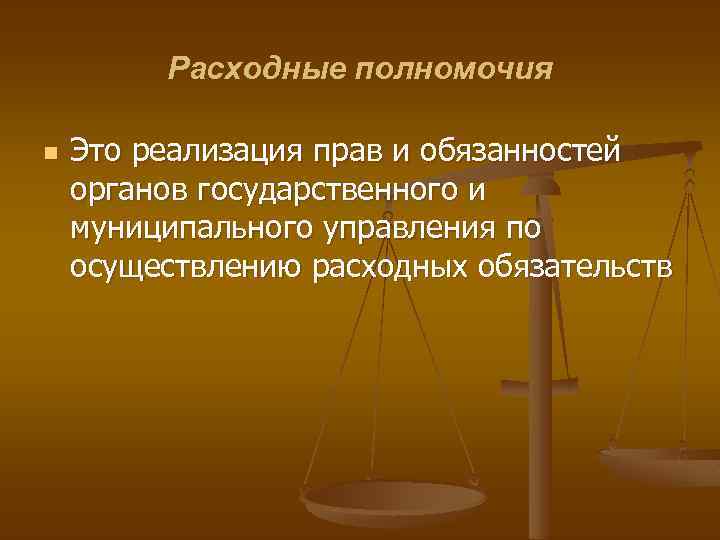 Расходные полномочия

Это реализация прав и обязанностей органов государственного и муниципального управления по осуществлению расходных обязательств